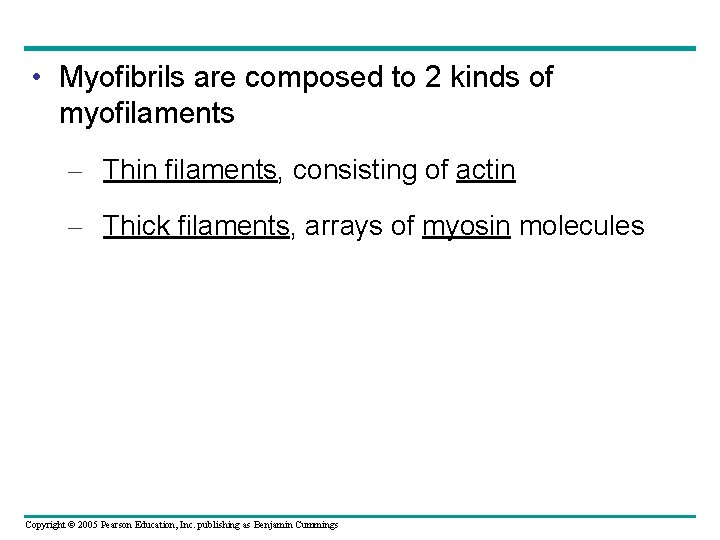 • Myofibrils are composed to 2 kinds of myofilaments

– Thin filaments, consisting of actin

– Thick filaments, arrays of myosin molecules

Copyright © 2005 Pearson Education, Inc. publishing as Benjamin Cummings